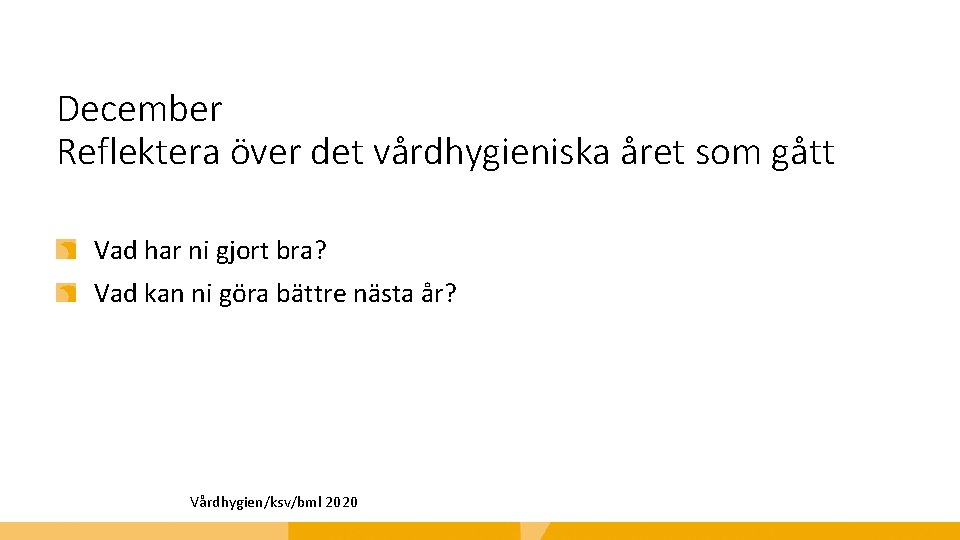 December
Reflektera över det vårdhygieniska året som gått

Vad har ni gjort bra?

Vad kan ni göra bättre nästa år?

Vårdhygien/ksv/bml 2020